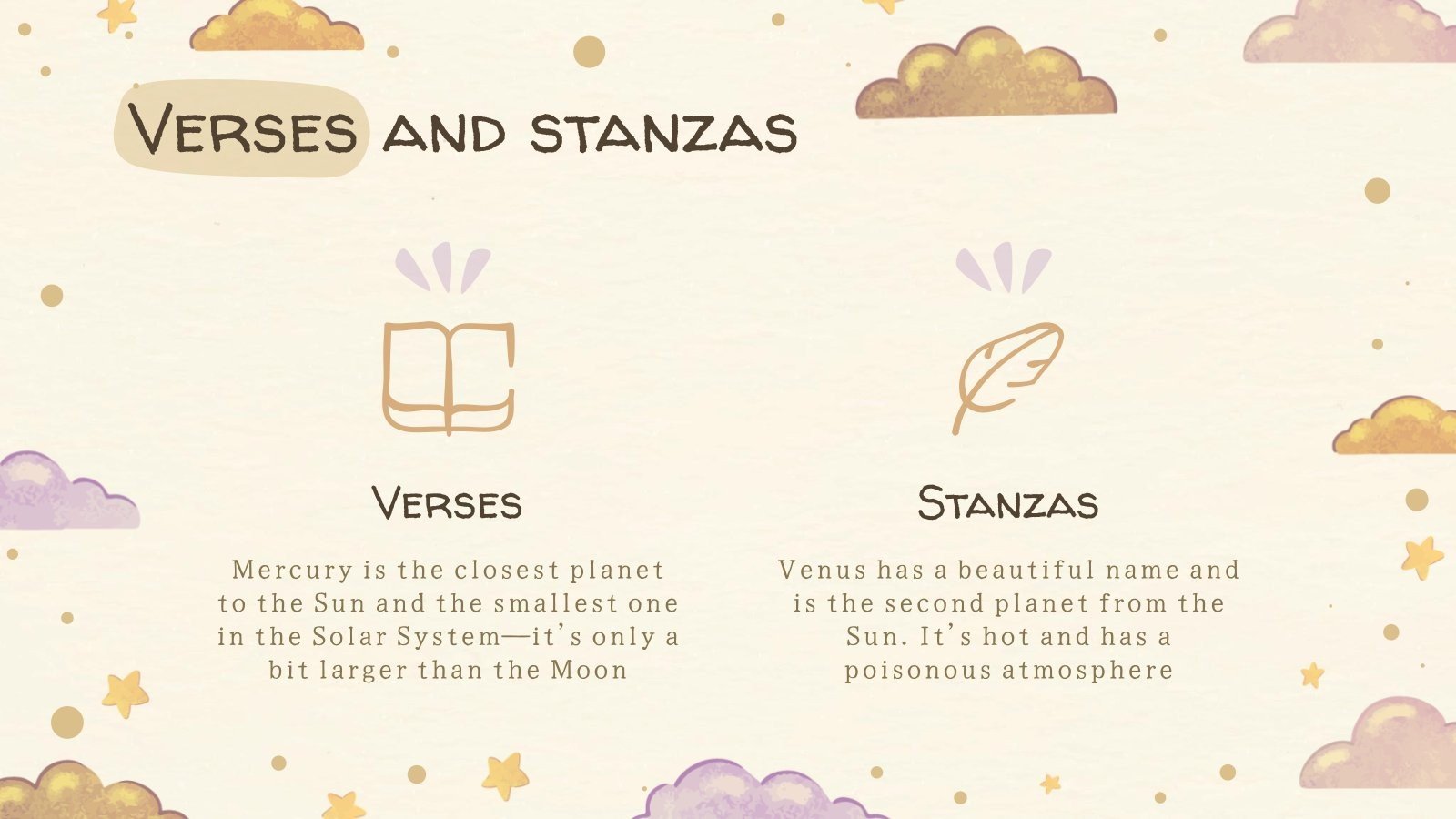 Verses and stanzas

Verses

Mercury is the closest planet to the Sun and the smallest one in the Solar System—it's only a bit larger than the Moon

Stanzas

Venus has a beautiful name and is the second planet from the Sun. It's hot and has a poisonous atmosphere